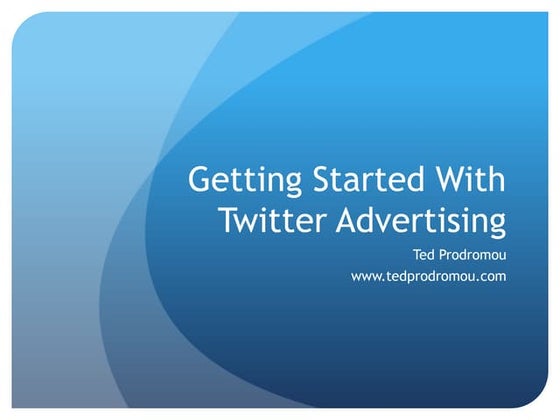 Getting Started With Twitter Advertising

Ted Prodromou
www.tedprodromou.com